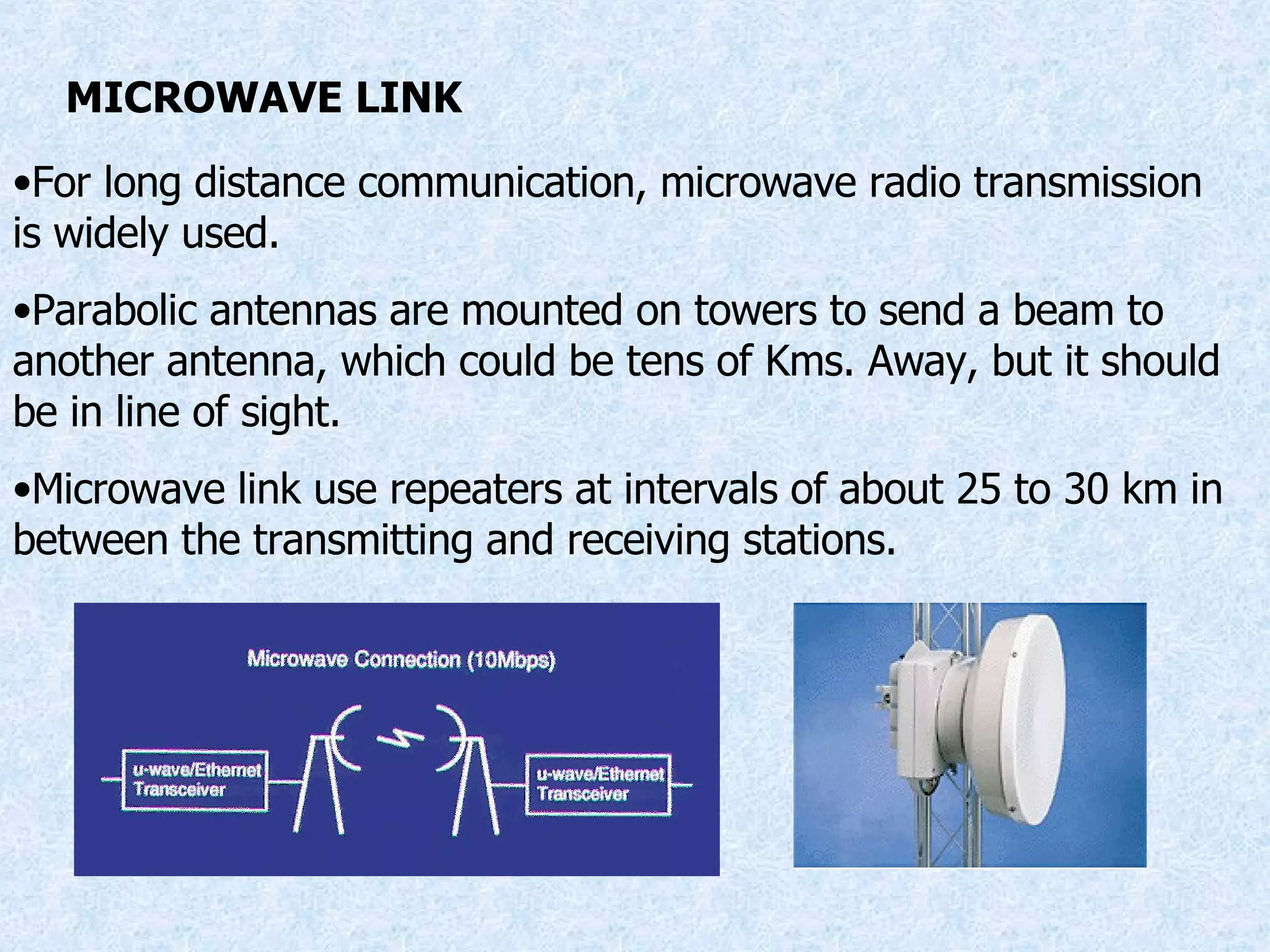 MICROWAVE LINK

•For long distance communication, microwave radio transmission is widely used.

•Parabolic antennas are mounted on towers to send a beam to another antenna, which could be tens of Kms. Away, but it should be in line of sight.

•Microwave link use repeaters at intervals of about 25 to 30 km in between the transmitting and receiving stations.

Microwave Connection (10Mbps)

u-wave/Ethernet Transceiver

u-wave/Ethernet Transceiver